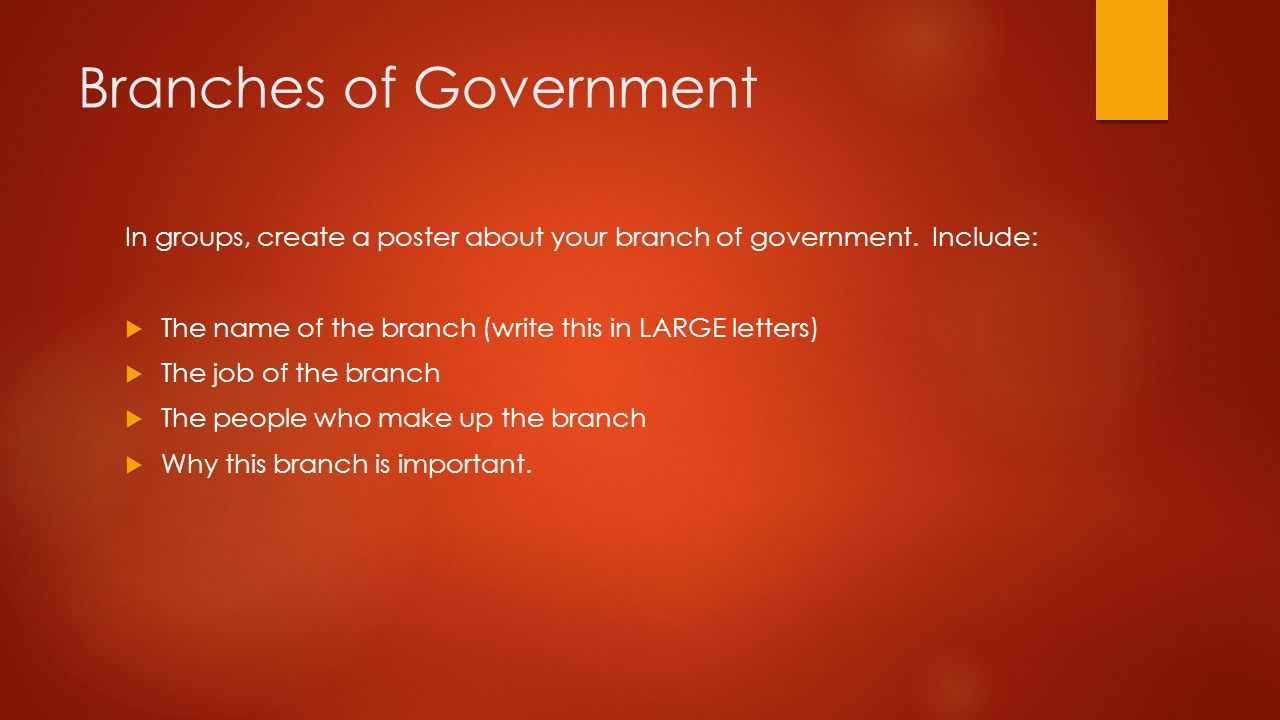 Branches of Government

In groups, create a poster about your branch of government. Include:

- The name of the branch (write this in LARGE letters)
- The job of the branch
- The people who make up the branch
- Why this branch is important.